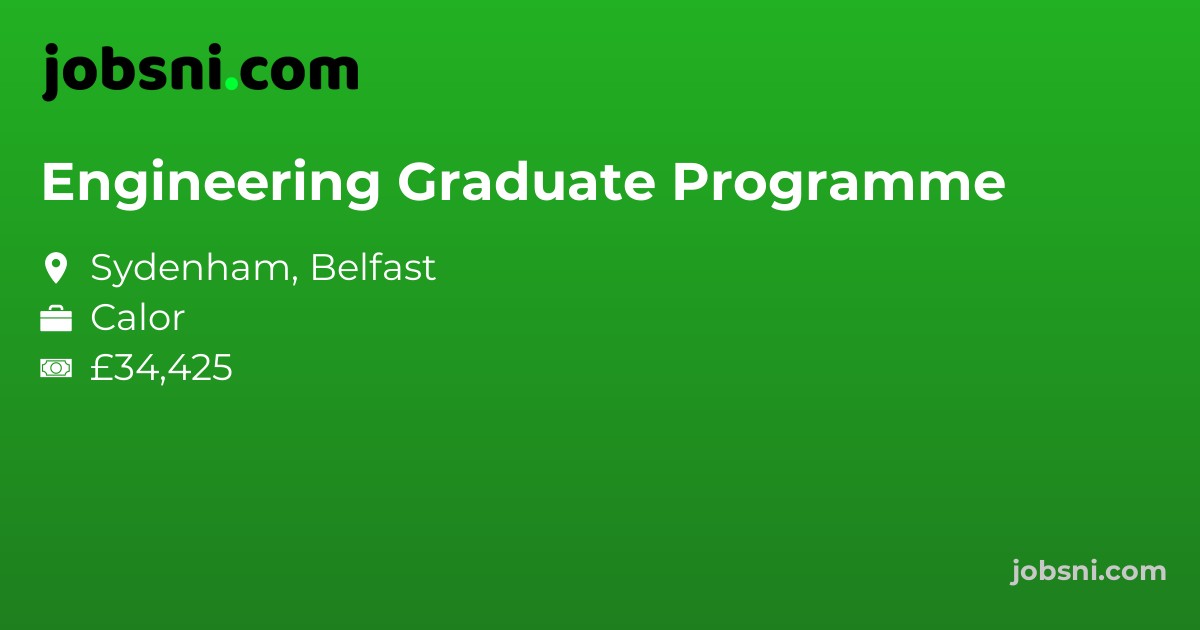 jobsni.com

Engineering Graduate Programme

Sydenham, Belfast
Calor
£34,425

jobsni.com